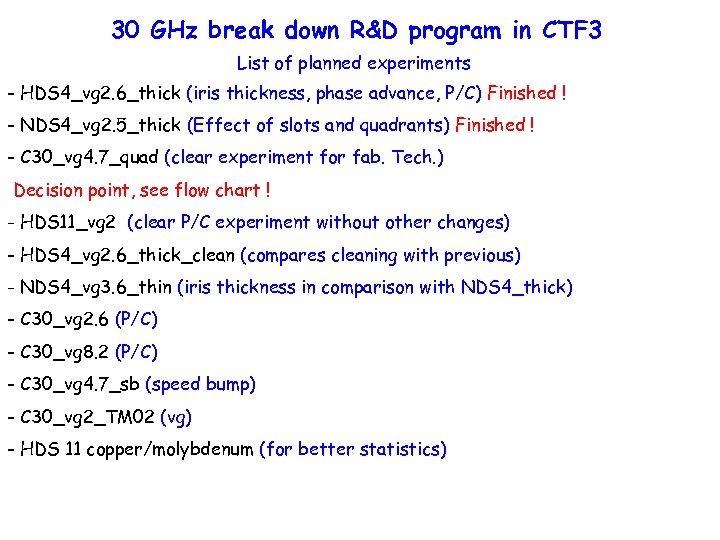 30 GHz break down R&D program in CTF3

List of planned experiments

- HDS4_vg2.6_thick (iris thickness, phase advance, P/C) Finished !

- NDS4_vg2.5_thick (Effect of slots and quadrants) Finished !

- C30_vg4.7_quad (clear experiment for fab. Tech.)

Decision point, see flow chart !

- HDS11_vg2 (clear P/C experiment without other changes)

- HDS4_vg2.6_thick_clean (compares cleaning with previous)

- NDS4_vg3.6_thin (iris thickness in comparison with NDS4_thick)

- C30_vg2.6 (P/C)

- C30_vg8.2 (P/C)

- C30_vg4.7_sb (speed bump)

- C30_vg2_TM02 (vg)

- HDS 11 copper/molybdenum (for better statistics)